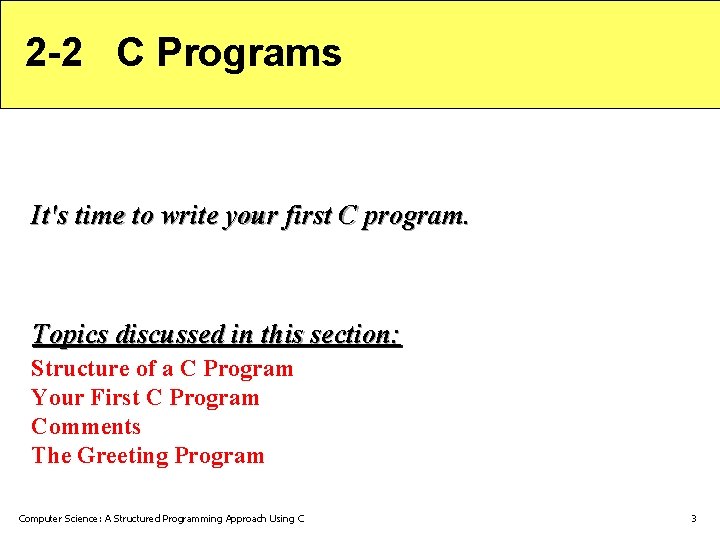 2-2 C Programs

It's time to write your first C program.

Topics discussed in this section:
Structure of a C Program
Your First C Program
Comments
The Greeting Program

Computer Science: A Structured Programming Approach Using C

3